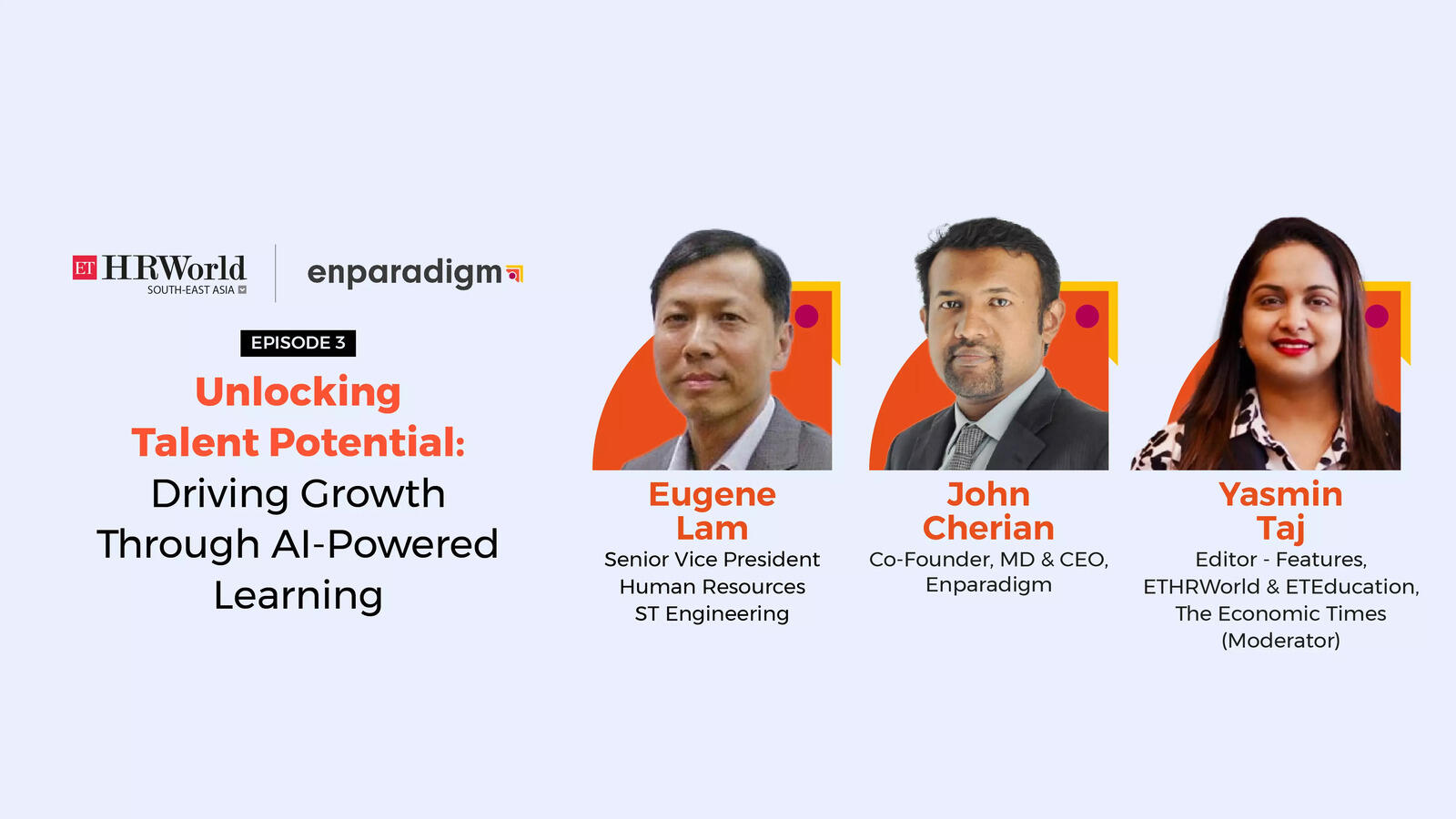 ET HRWorld SOUTH-EAST ASIA

enparadigm

EPISODE 3

Unlocking Talent Potential: Driving Growth Through AI-Powered Learning

Eugene Lam
Senior Vice President Human Resources ST Engineering

John Cherian
Co-Founder, MD & CEO, Enparadigm

Yasmin Taj
Editor - Features, ETHRWorld & ETEducation, The Economic Times (Moderator)